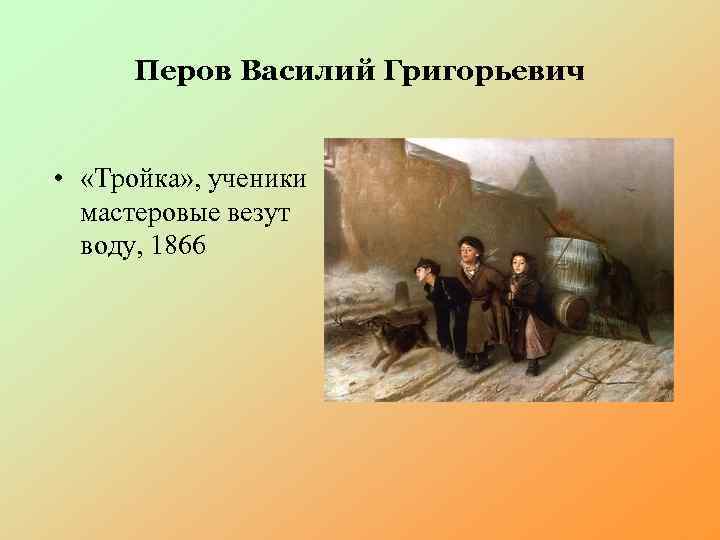 Перов Василий Григорьевич

• «Тройка», ученики мастеровые везут воду, 1866